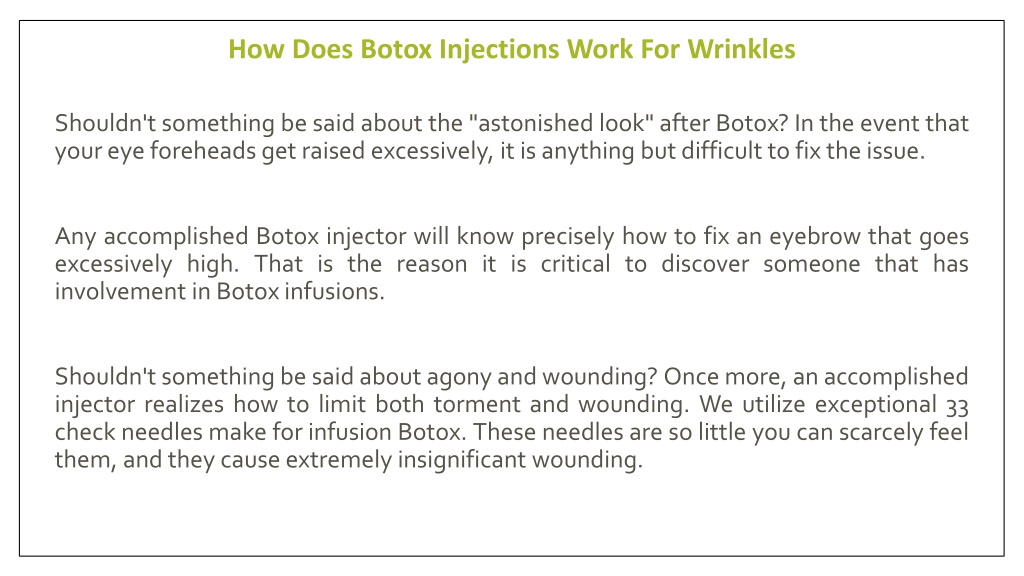 How Does Botox Injections Work For Wrinkles

Shouldn't something be said about the "astonished look" after Botox? In the event that your eye foreheads get raised excessively, it is anything but difficult to fix the issue.

Any accomplished Botox injector will know precisely how to fix an eyebrow that goes excessively high. That is the reason it is critical to discover someone that has involvement in Botox infusions.

Shouldn't something be said about agony and wounding? Once more, an accomplished injector realizes how to limit both torment and wounding. We utilize exceptional 33 check needles make for infusion Botox. These needles are so little you can scarcely feel them, and they cause extremely insignificant wounding.